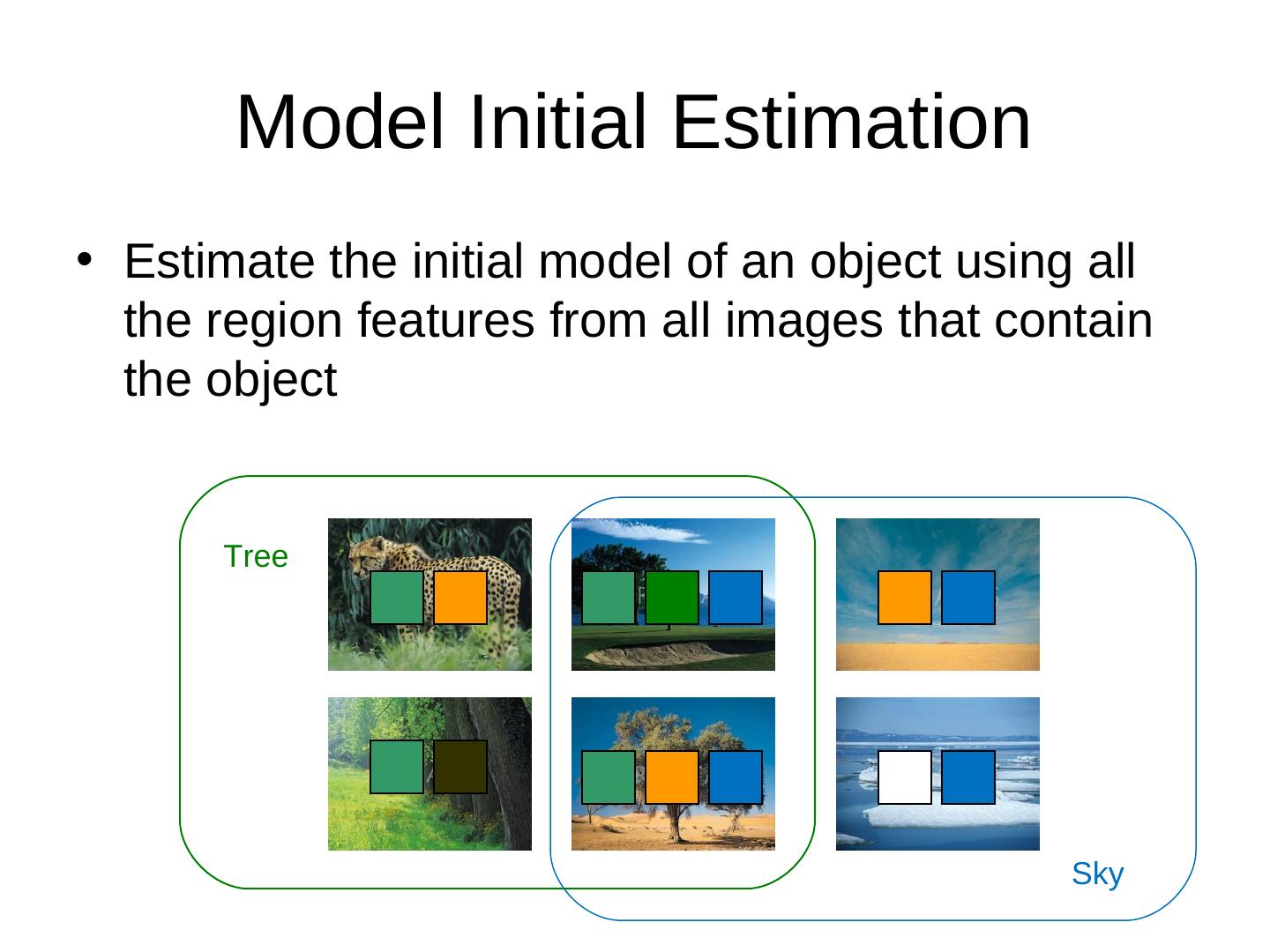 Model Initial Estimation

• Estimate the initial model of an object using all the region features from all images that contain the object

Tree

Sky